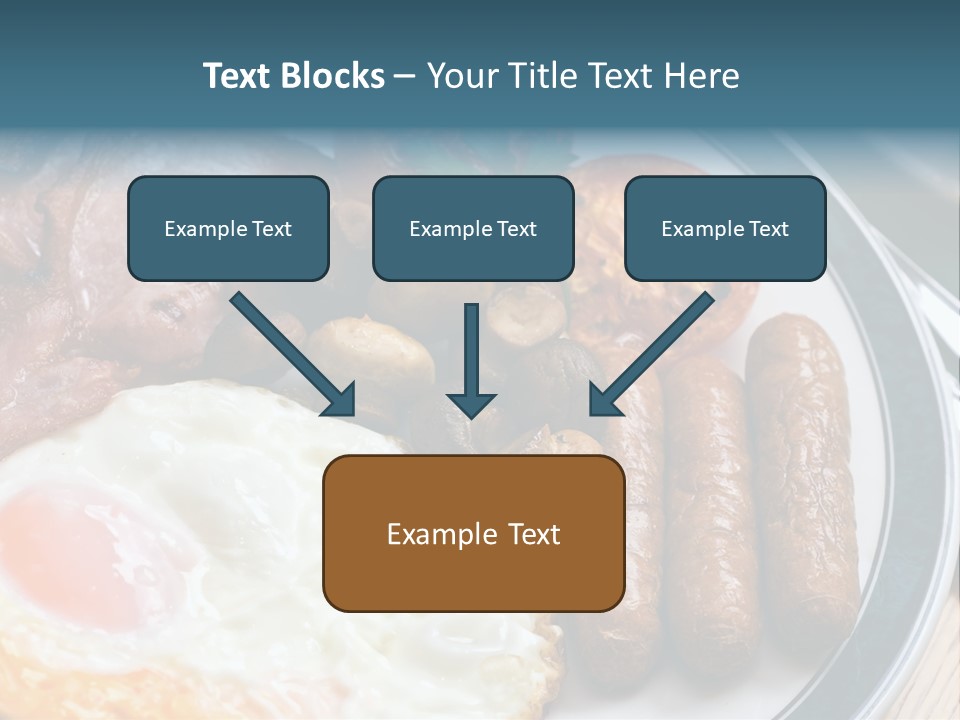 Text Blocks – Your Title Text Here

Example Text

Example Text

Example Text

Example Text